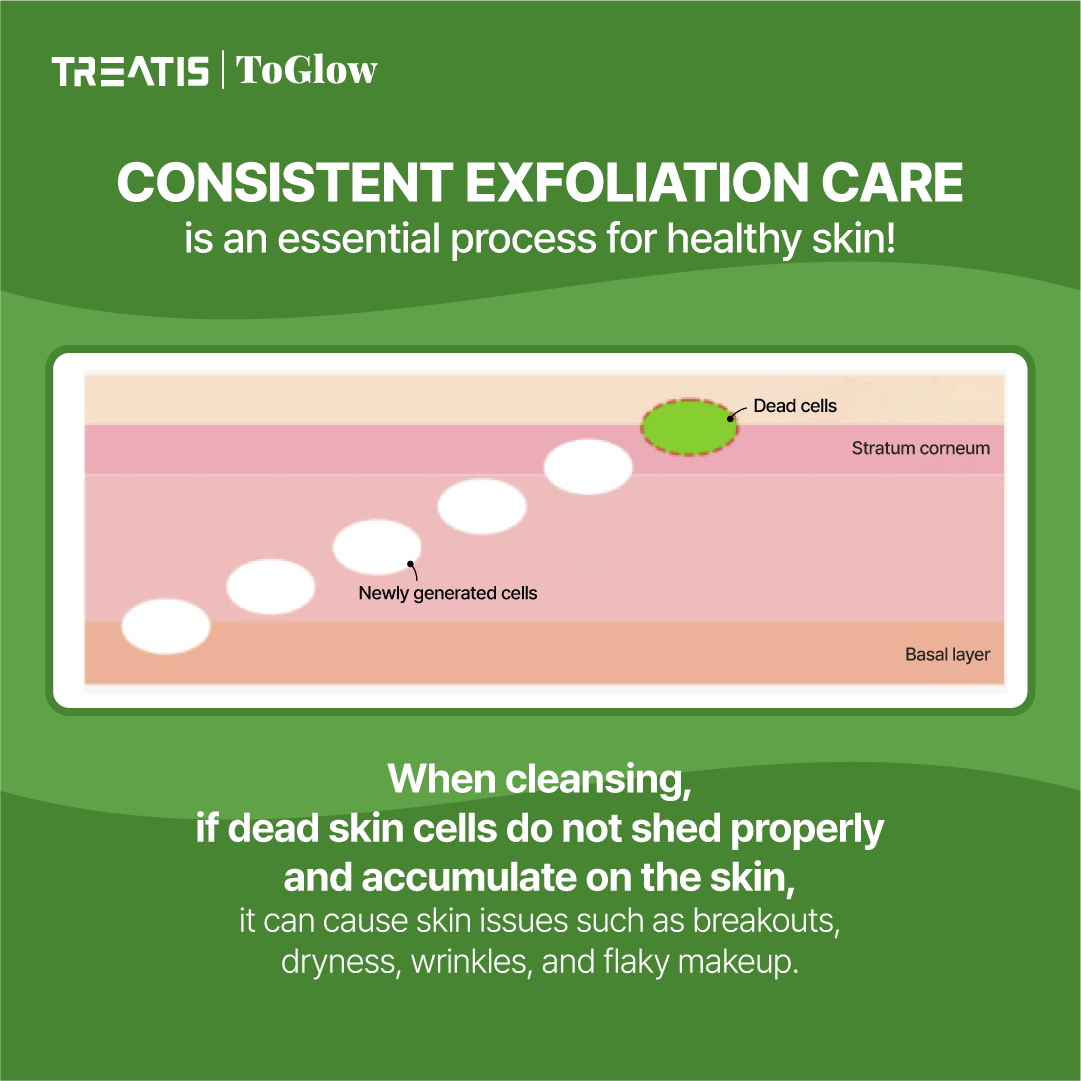 TREATIS | ToGlow

CONSISTENT EXFOLIATION CARE
is an essential process for healthy skin!

Dead cells
Stratum corneum
Newly generated cells
Basal layer

When cleansing, if dead skin cells do not shed properly and accumulate on the skin, it can cause skin issues such as breakouts, dryness, wrinkles, and flaky makeup.